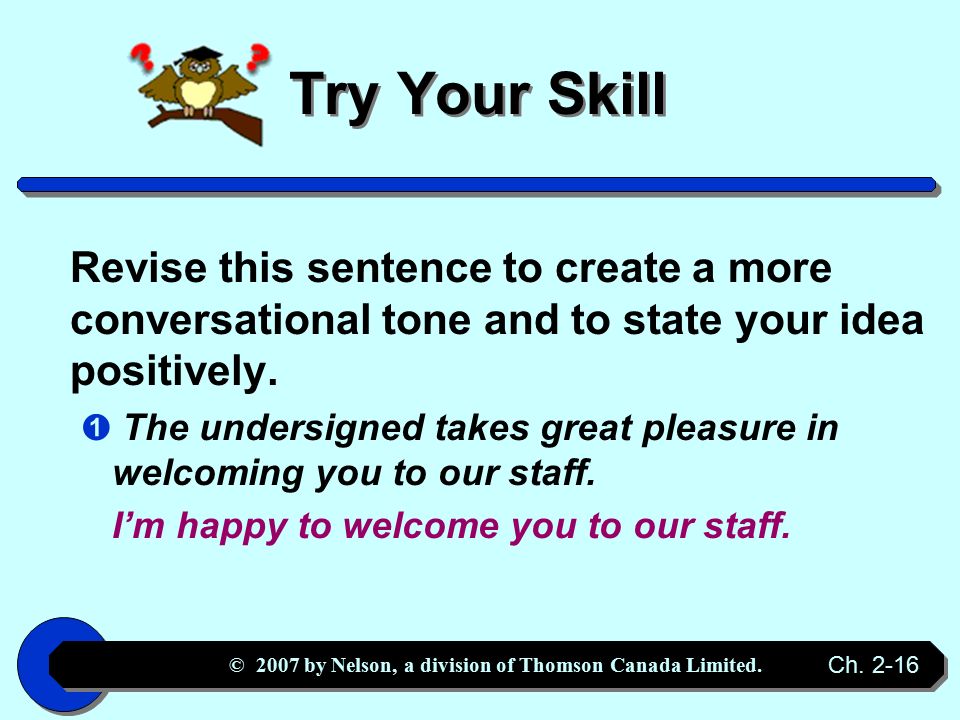 Try Your Skill

Revise this sentence to create a more conversational tone and to state your idea positively.

❶ The undersigned takes great pleasure in welcoming you to our staff.

I'm happy to welcome you to our staff.

© 2007 by Nelson, a division of Thomson Canada Limited.

Ch. 2-16